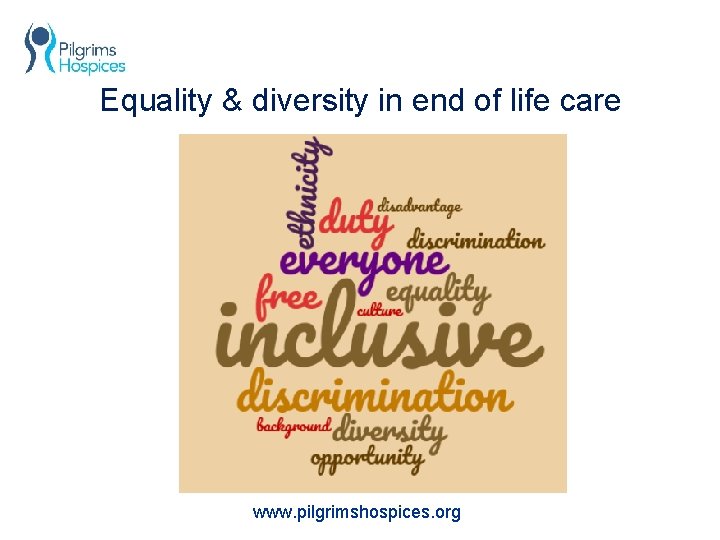 Pilgrims Hospices

Equality & diversity in end of life care

ethnicity
duty
disadvantage
discrimination
everyone
free
equality
culture
inclusive
discrimination
background
diversity
opportunity

www.pilgrimshospices.org